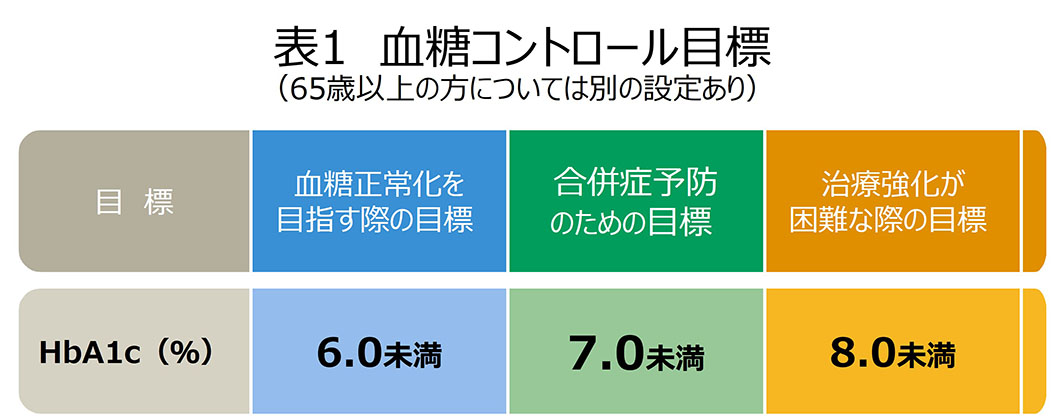 表1　血糖コントロール目標
（65歳以上の方については別の設定あり）

| 目　標 | 血糖正常化を目指す際の目標 | 合併症予防のための目標 | 治療強化が困難な際の目標 |
|---|---|---|---|
| HbA1c（%） | 6.0未満 | 7.0未満 | 8.0未満 |